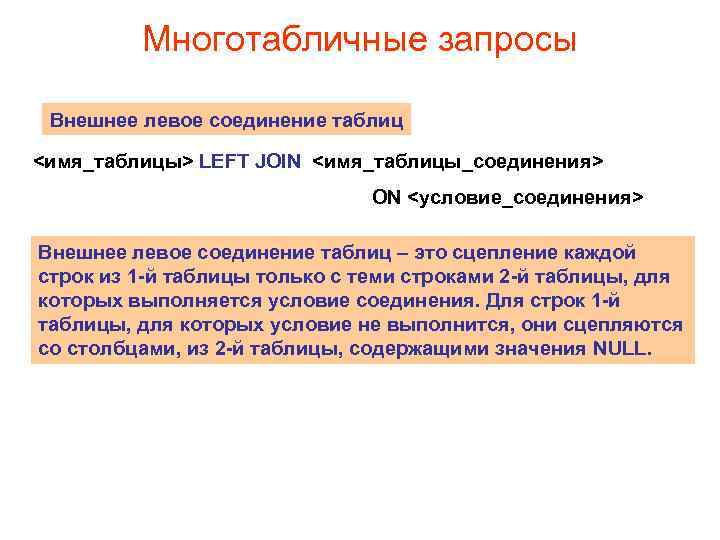 Многотабличные запросы

Внешнее левое соединение таблиц

<имя_таблицы> LEFT JOIN <имя_таблицы_соединения>

ON <условие_соединения>

Внешнее левое соединение таблиц – это сцепление каждой строк из 1-й таблицы только с теми строками 2-й таблицы, для которых выполняется условие соединения. Для строк 1-й таблицы, для которых условие не выполнится, они сцепляются со столбцами, из 2-й таблицы, содержащими значения NULL.